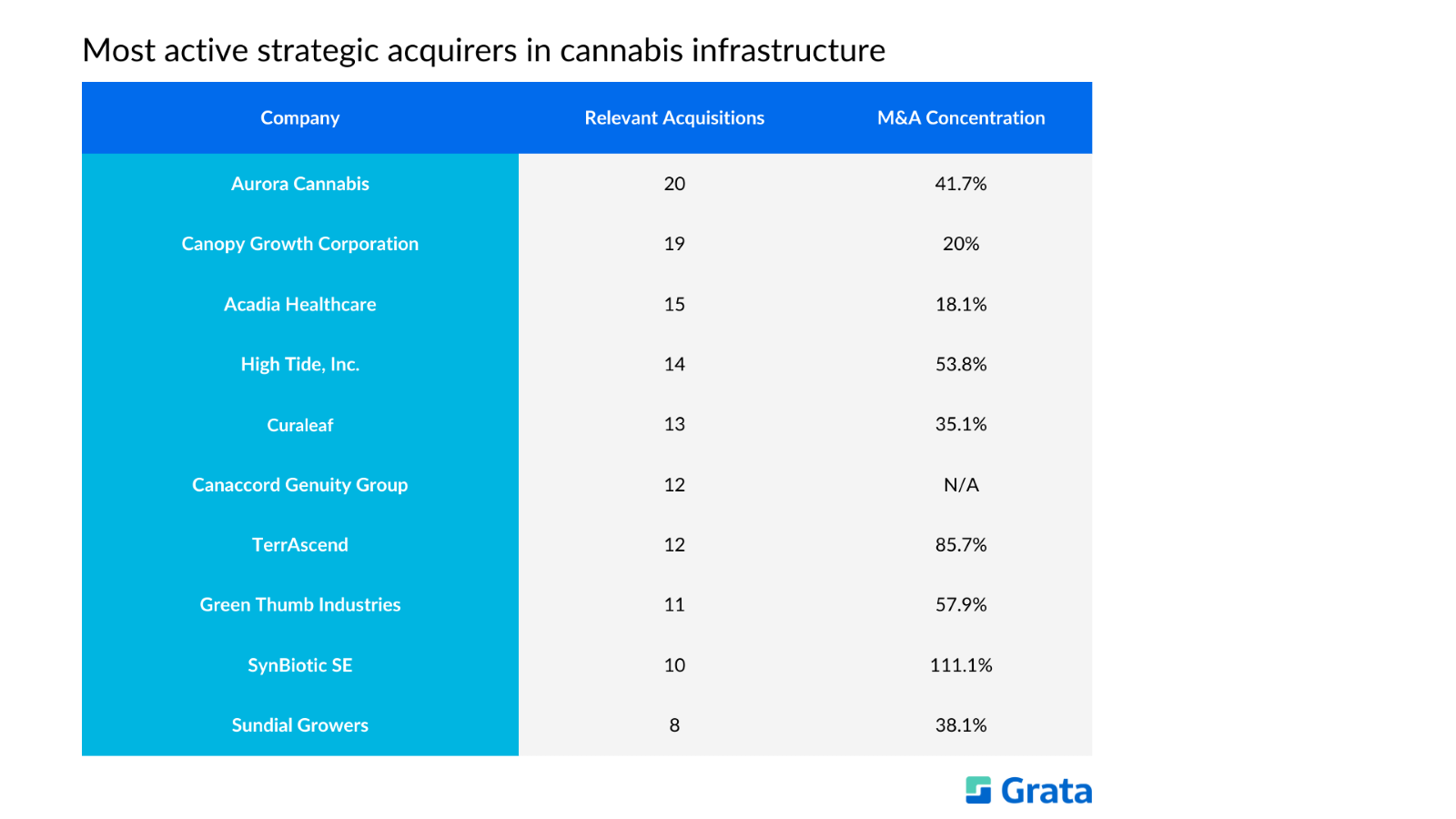 Most active strategic acquirers in cannabis infrastructure

| Company | Relevant Acquisitions | M&A Concentration |
|---|---|---|
| Aurora Cannabis | 20 | 41.7% |
| Canopy Growth Corporation | 19 | 20% |
| Acadia Healthcare | 15 | 18.1% |
| High Tide, Inc. | 14 | 53.8% |
| Curaleaf | 13 | 35.1% |
| Canaccord Genuity Group | 12 | N/A |
| TerrAscend | 12 | 85.7% |
| Green Thumb Industries | 11 | 57.9% |
| SynBiotic SE | 10 | 111.1% |
| Sundial Growers | 8 | 38.1% |

Grata